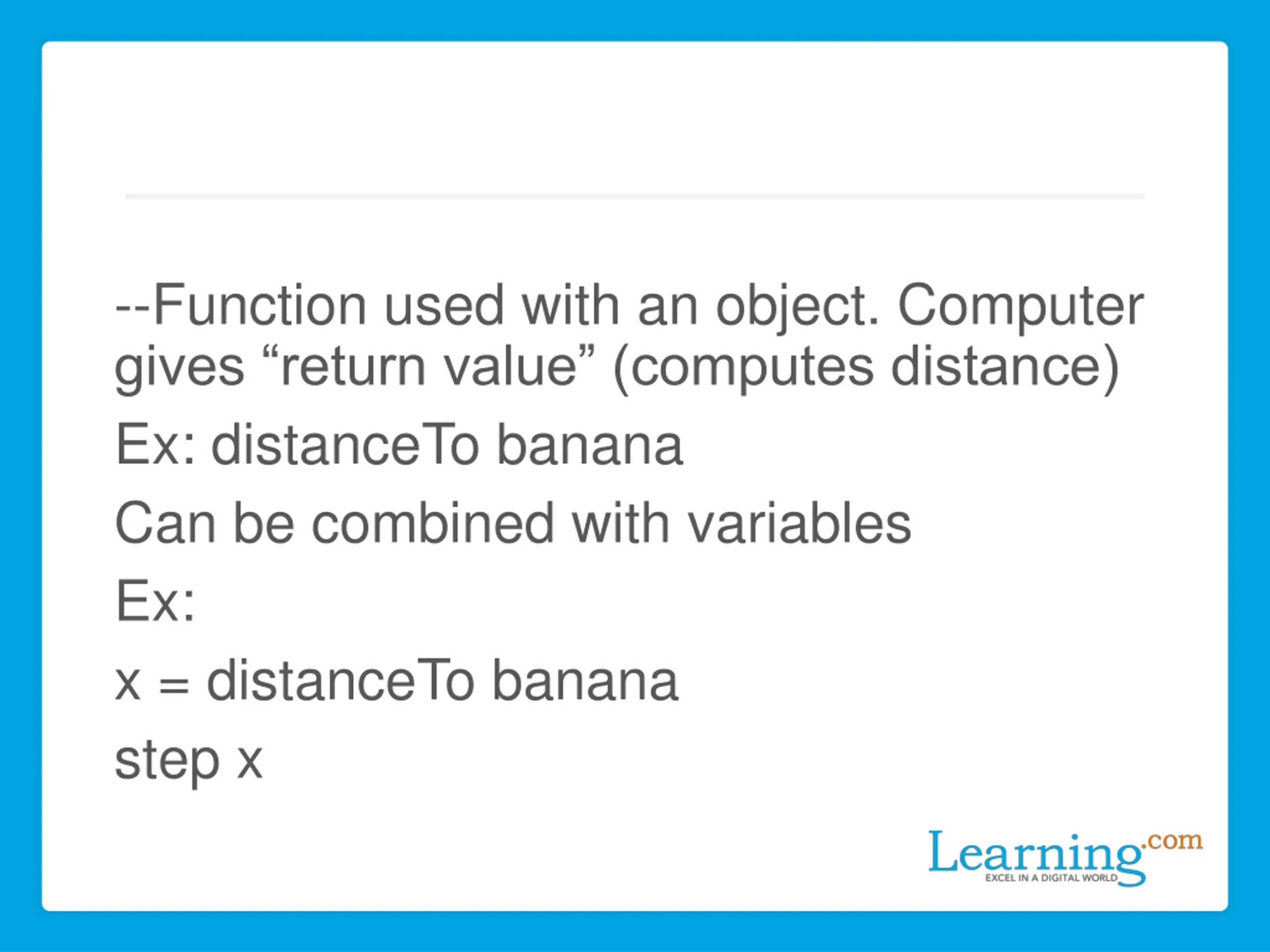 --Function used with an object. Computer gives “return value” (computes distance)

Ex: distanceTo banana

Can be combined with variables

Ex:

x = distanceTo banana

step x

Learning.com
EXCEL IN A DIGITAL WORLD